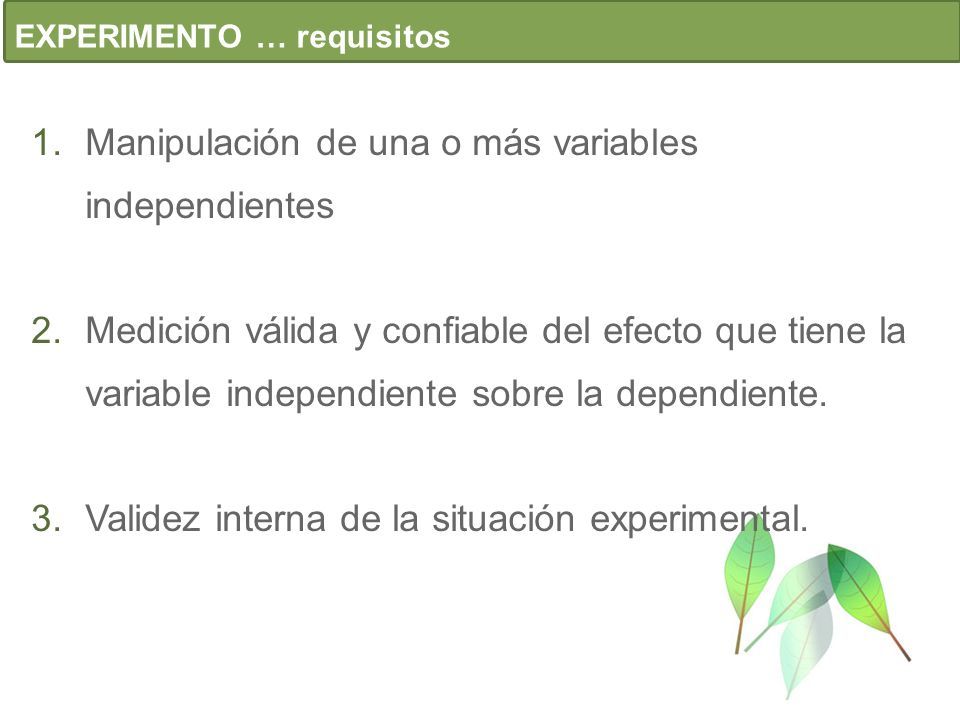 EXPERIMENTO … requisitos

1. Manipulación de una o más variables independientes

2. Medición válida y confiable del efecto que tiene la variable independiente sobre la dependiente.

3. Validez interna de la situación experimental.